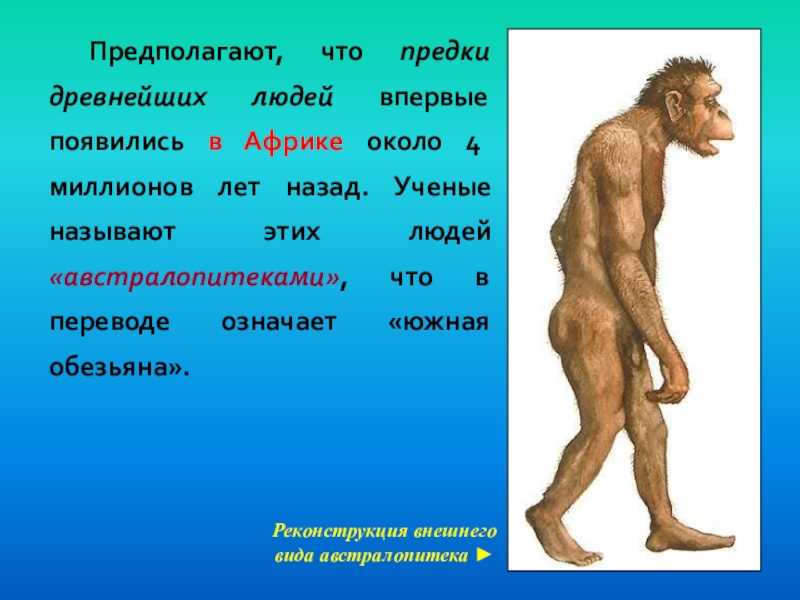 Предполагают, что предки древнейших людей впервые появились в Африке около 4 миллионов лет назад. Ученые называют этих людей «австралопитеками», что в переводе означает «южная обезьяна».

Реконструкция внешнего вида австралопитека ►